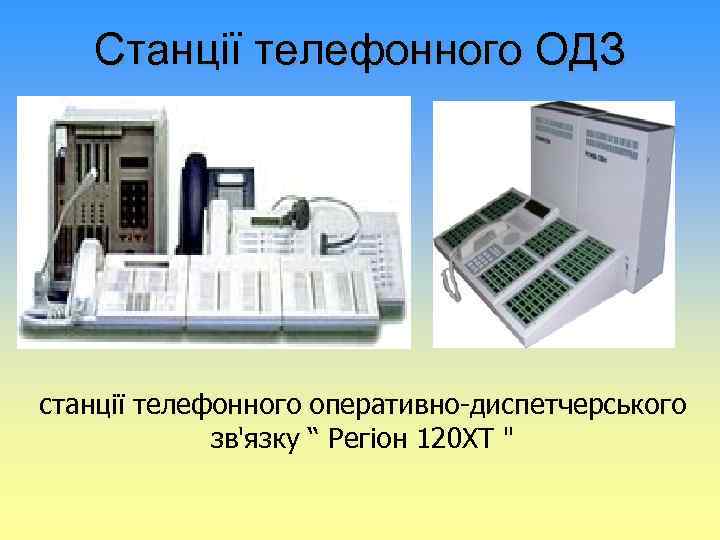 Станції телефонного ОДЗ

станції телефонного оперативно-диспетчерського зв'язку “ Регіон 120ХТ "